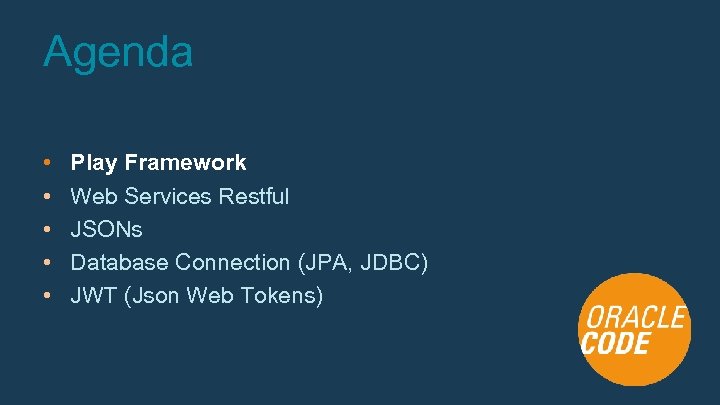 Agenda

• Play Framework
• Web Services Restful
• JSONs
• Database Connection (JPA, JDBC)
• JWT (Json Web Tokens)

ORACLE CODE